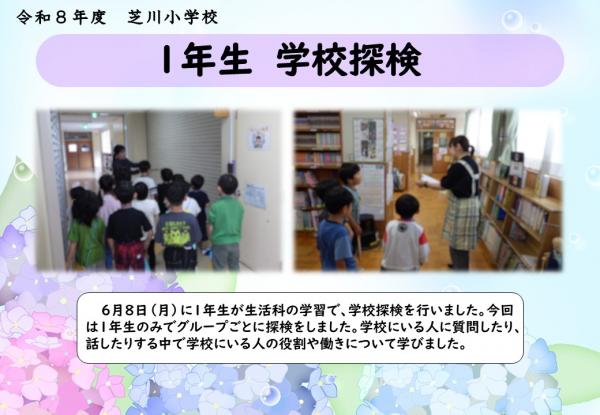 令和８年度　芝川小学校

１年生　学校探検

６月８日（月）に１年生が生活科の学習で、学校探検を行いました。今回は１年生のみでグループごとに探検をしました。学校にいる人に質問したり、話したりする中で学校にいる人の役割や働きについて学びました。